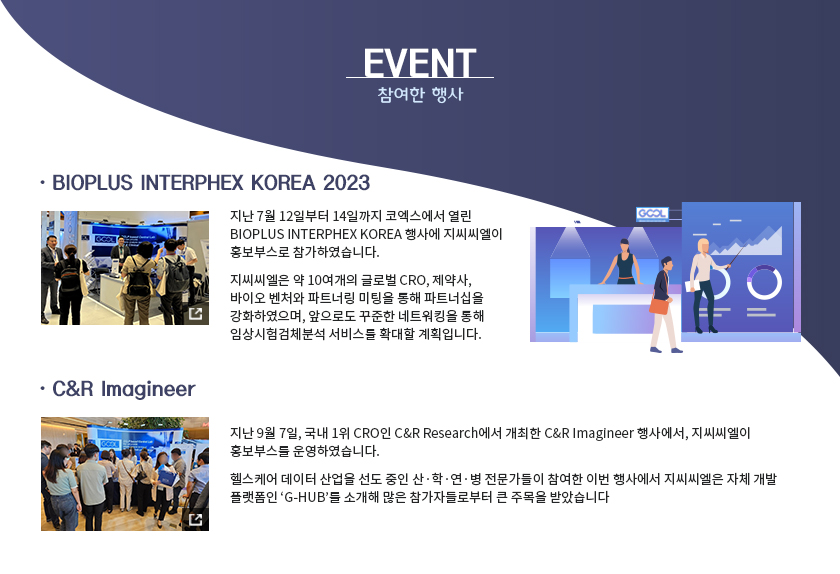 EVENT
참여한 행사

· BIOPLUS INTERPHEX KOREA 2023

지난 7월 12일부터 14일까지 코엑스에서 열린 BIOPLUS INTERPHEX KOREA 행사에 지씨씨엘이 홍보부스로 참가하였습니다.

지씨씨엘은 약 10여개의 글로벌 CRO, 제약사, 바이오 벤처와 파트너링 미팅을 통해 파트너십을 강화하였으며, 앞으로도 꾸준한 네트워킹을 통해 임상시험검체분석 서비스를 확대할 계획입니다.

GCCL

· C&R Imagineer

지난 9월 7일, 국내 1위 CRO인 C&R Research에서 개최한 C&R Imagineer 행사에서, 지씨씨엘이 홍보부스를 운영하였습니다.

헬스케어 데이터 산업을 선도 중인 산·학·연·병 전문가들이 참여한 이번 행사에서 지씨씨엘은 자체 개발 플랫폼인 'G-HUB'를 소개해 많은 참가자들로부터 큰 주목을 받았습니다